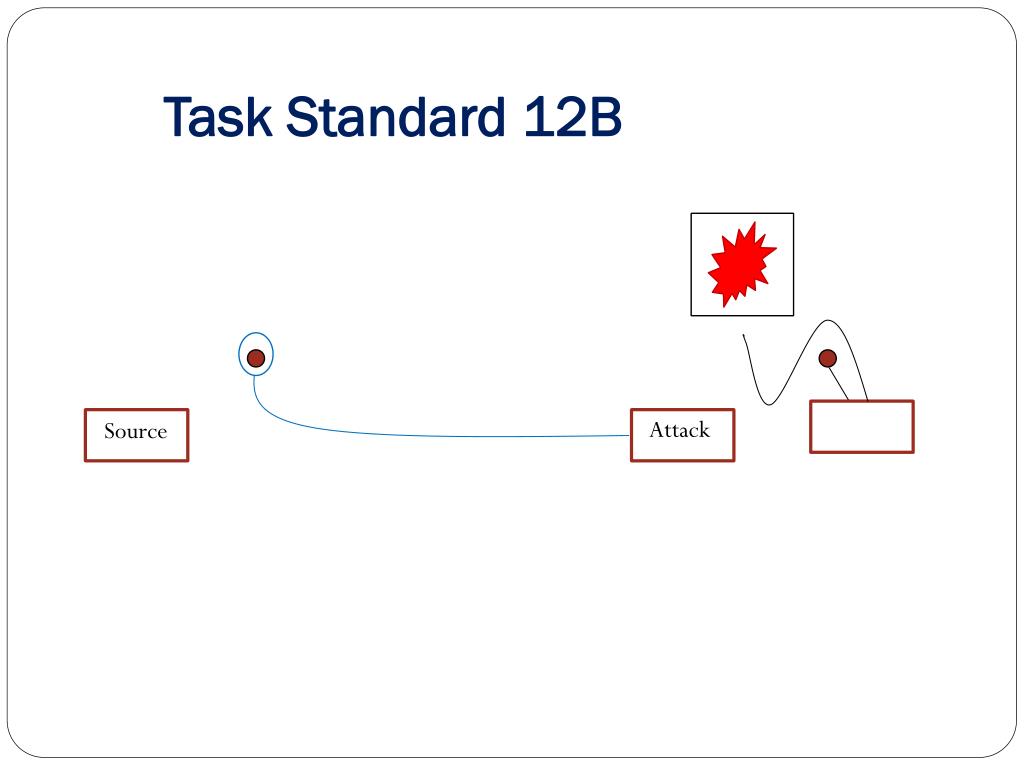 Task Standard 12B

Source

Attack